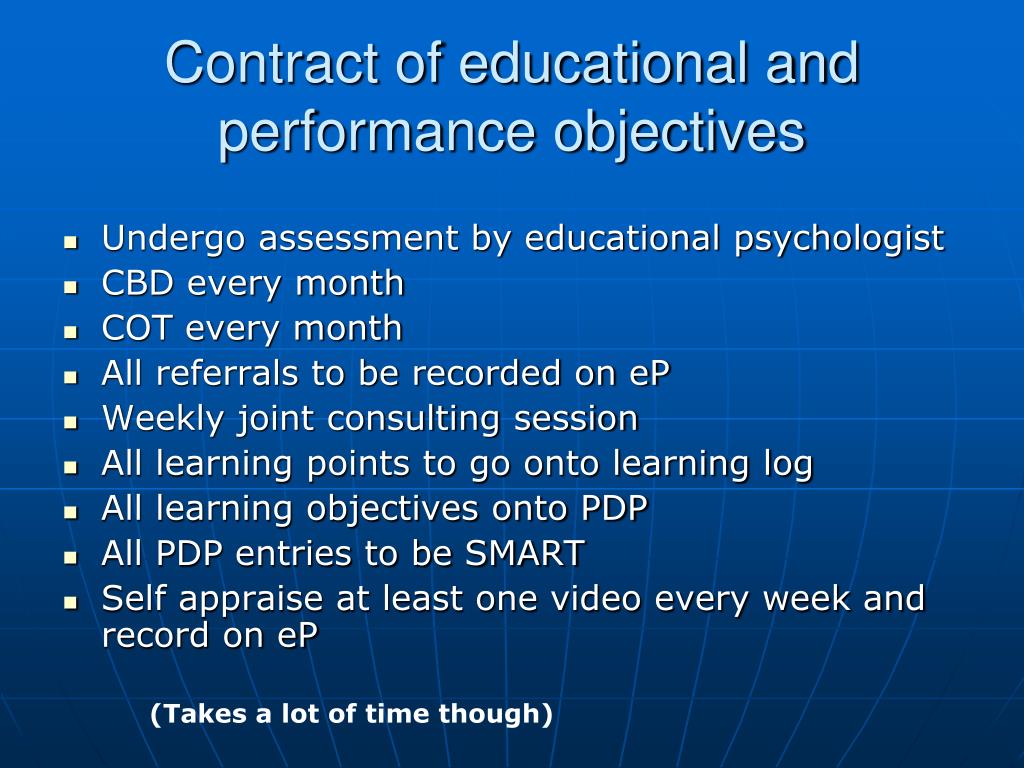 Contract of educational and performance objectives

- Undergo assessment by educational psychologist
- CBD every month
- COT every month
- All referrals to be recorded on eP
- Weekly joint consulting session
- All learning points to go onto learning log
- All learning objectives onto PDP
- All PDP entries to be SMART
- Self appraise at least one video every week and record on eP

(Takes a lot of time though)